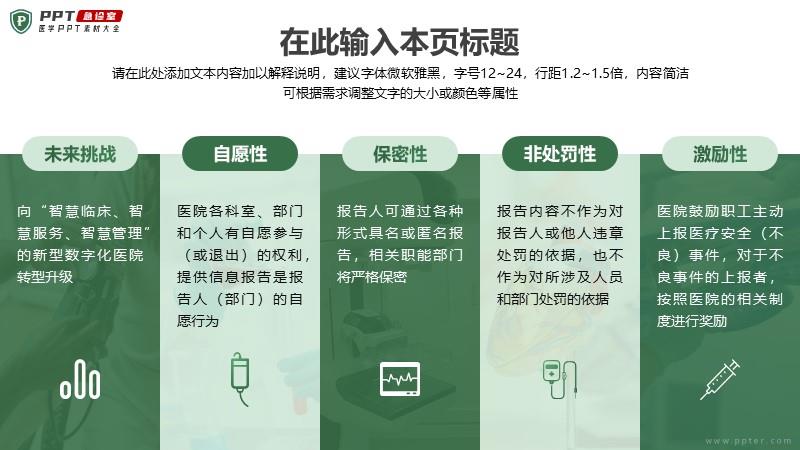 PPT 急诊室
医学PPT素材大全

在此输入本页标题

请在此处添加文本内容加以解释说明，建议字体微软雅黑，字号12~24，行距1.2~1.5倍，内容简洁
可根据需求调整文字的大小或颜色等属性

未来挑战

向“智慧临床、智慧服务、智慧管理”的新型数字化医院转型升级

自愿性

医院各科室、部门和个人有自愿参与（或退出）的权利，提供信息报告是报告人（部门）的自愿行为

保密性

报告人可通过各种形式具名或匿名报告，相关职能部门将严格保密

非处罚性

报告内容不作为对报告人或他人违章处罚的依据，也不作为对所涉及人员和部门处罚的依据

激励性

医院鼓励职工主动上报医疗安全（不良）事件，对于不良事件的上报者，按照医院的相关制度进行奖励

www.ppter.com